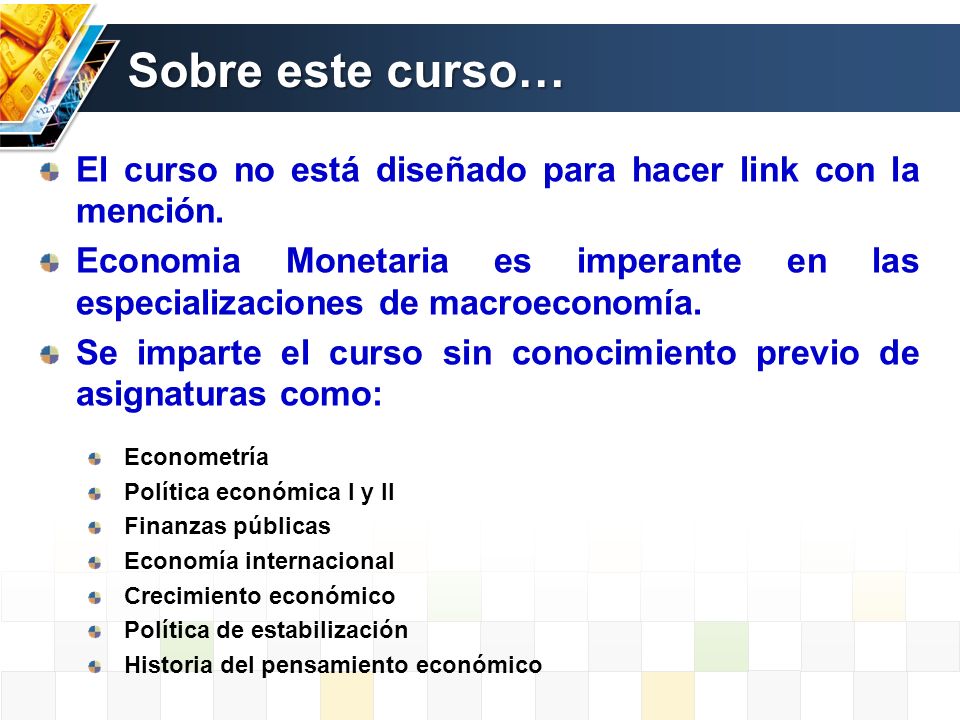 Sobre este curso…

El curso no está diseñado para hacer link con la mención.

Economia Monetaria es imperante en las especializaciones de macroeconomía.

Se imparte el curso sin conocimiento previo de asignaturas como:

Econometría

Política económica I y II

Finanzas públicas

Economía internacional

Crecimiento económico

Política de estabilización

Historia del pensamiento económico